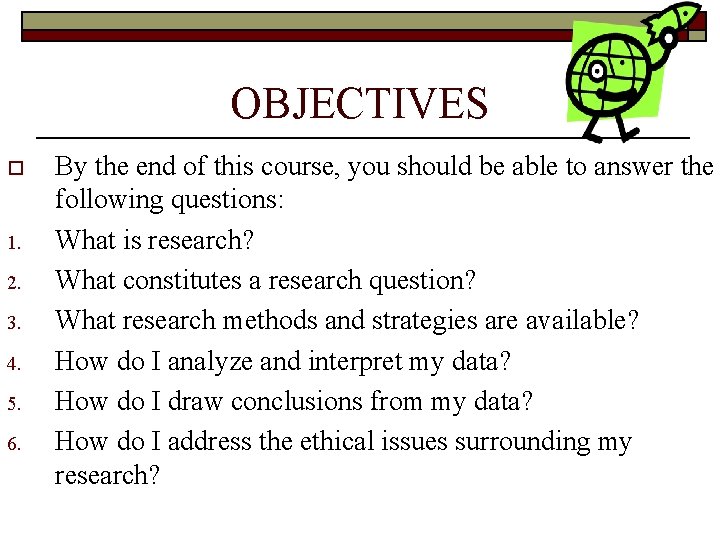 OBJECTIVES

By the end of this course, you should be able to answer the following questions:

1. What is research?
2. What constitutes a research question?
3. What research methods and strategies are available?
4. How do I analyze and interpret my data?
5. How do I draw conclusions from my data?
6. How do I address the ethical issues surrounding my research?